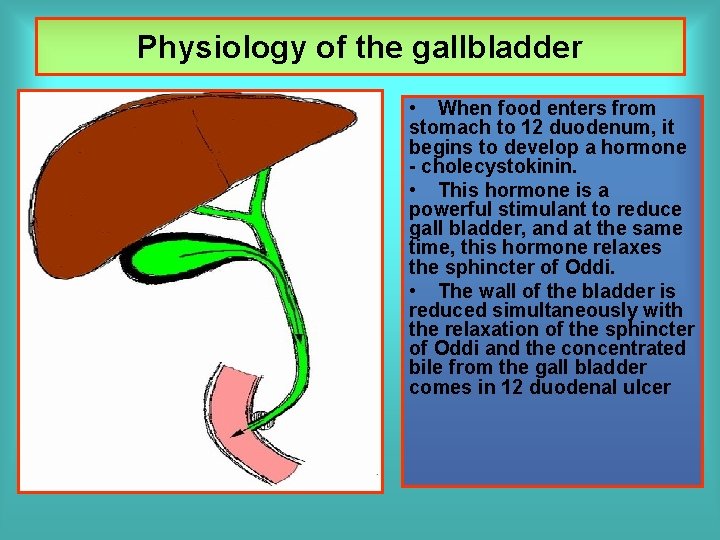 Physiology of the gallbladder

• When food enters from stomach to 12 duodenum, it begins to develop a hormone - cholecystokinin.

• This hormone is a powerful stimulant to reduce gall bladder, and at the same time, this hormone relaxes the sphincter of Oddi.

• The wall of the bladder is reduced simultaneously with the relaxation of the sphincter of Oddi and the concentrated bile from the gall bladder comes in 12 duodenal ulcer